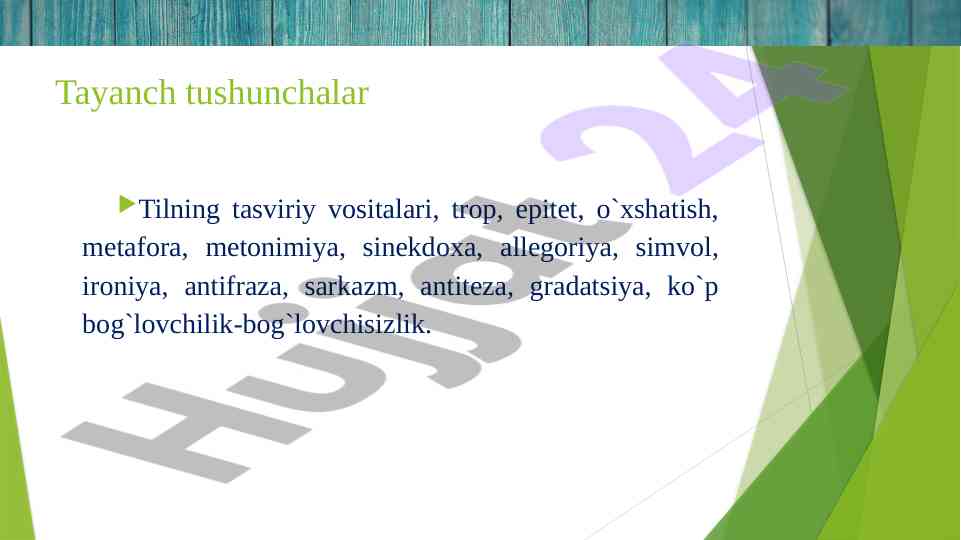 Tayanch tushunchalar

Tilning tasviriy vositalari, trop, epitet, o`xshatish, metafora, metonimiya, sinekdoxa, allegoriya, simvol, ironiya, antifraza, sarkazm, antiteza, gradatsiya, ko`p bog`lovchilik-bog`lovchisizlik.

Hujjat 24